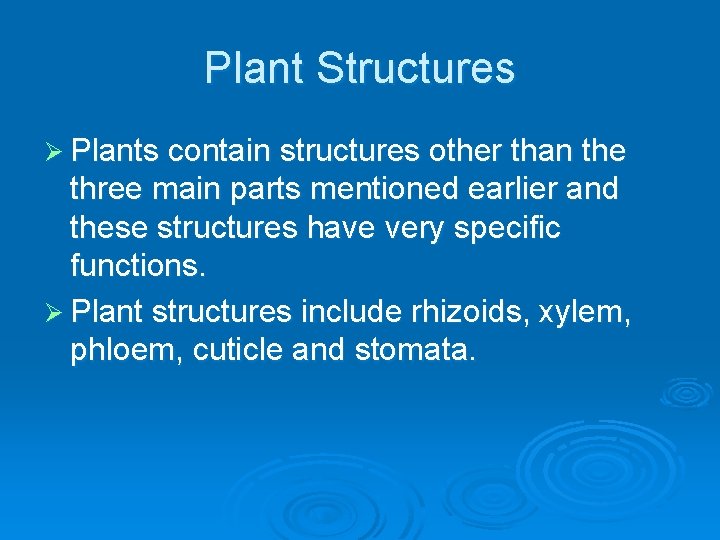 Plant Structures

➢ Plants contain structures other than the three main parts mentioned earlier and these structures have very specific functions.

➢ Plant structures include rhizoids, xylem, phloem, cuticle and stomata.